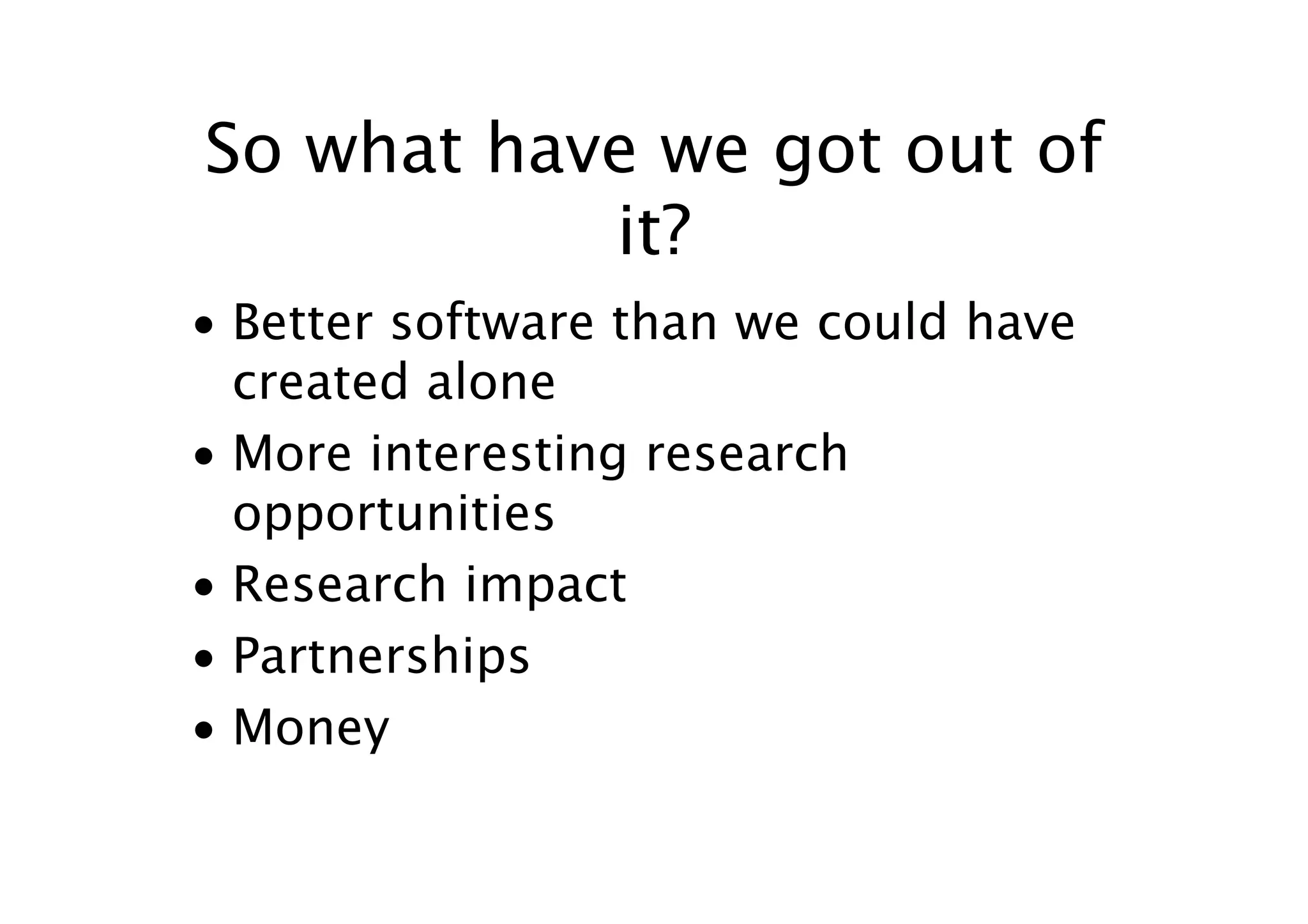 So what have we got out of it?

• Better software than we could have created alone
• More interesting research opportunities
• Research impact
• Partnerships
• Money